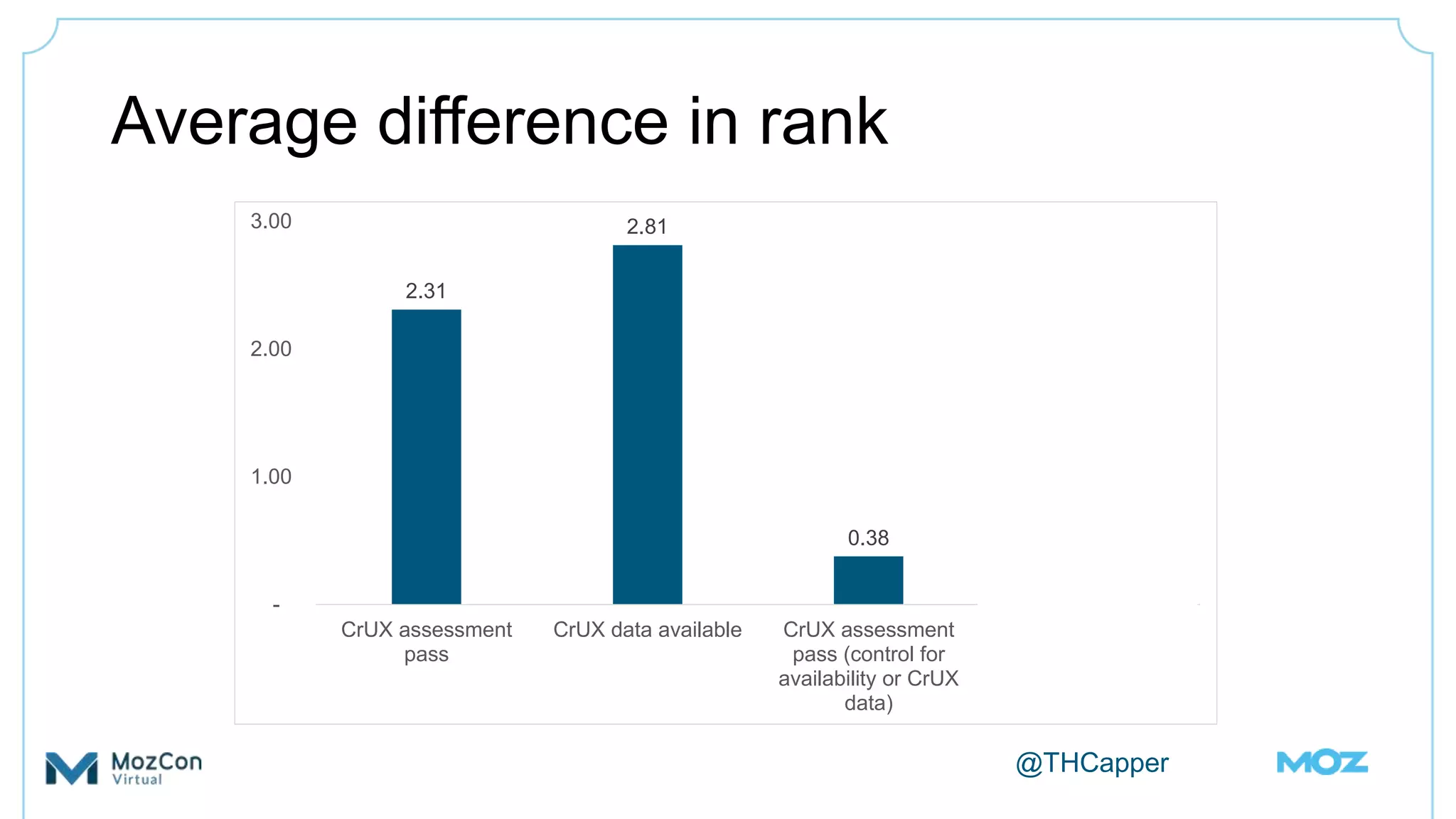 Average difference in rank

3.00
2.00
1.00
-

2.31
2.81
0.38

CrUX assessment pass
CrUX data available
CrUX assessment pass (control for availability or CrUX data)

MozCon Virtual

@THCapper

MOZ